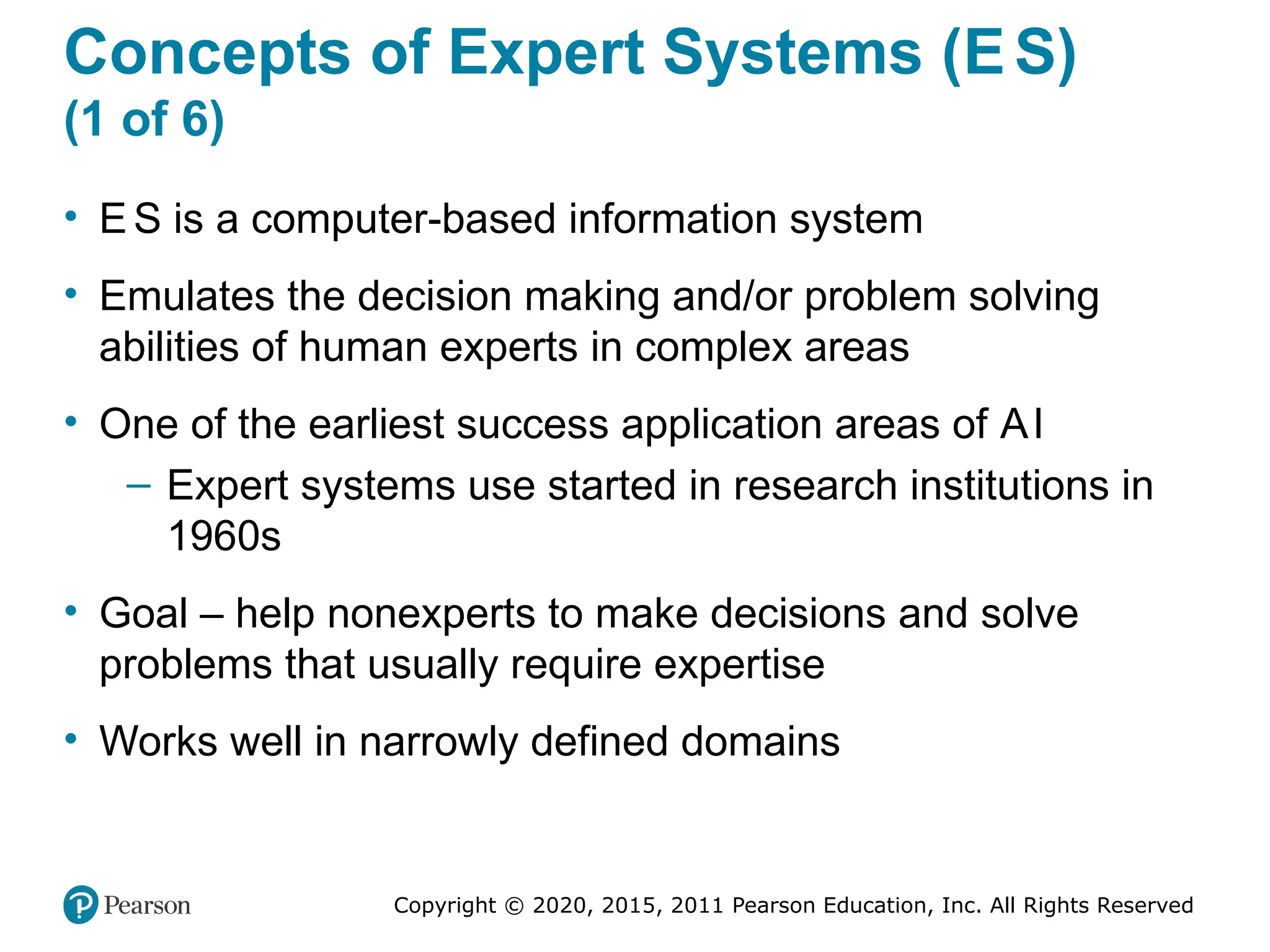 Concepts of Expert Systems (E S) (1 of 6)

• E S is a computer-based information system

• Emulates the decision making and/or problem solving abilities of human experts in complex areas

• One of the earliest success application areas of A I

– Expert systems use started in research institutions in 1960s

• Goal – help nonexperts to make decisions and solve problems that usually require expertise

• Works well in narrowly defined domains

Pearson

Copyright © 2020, 2015, 2011 Pearson Education, Inc. All Rights Reserved